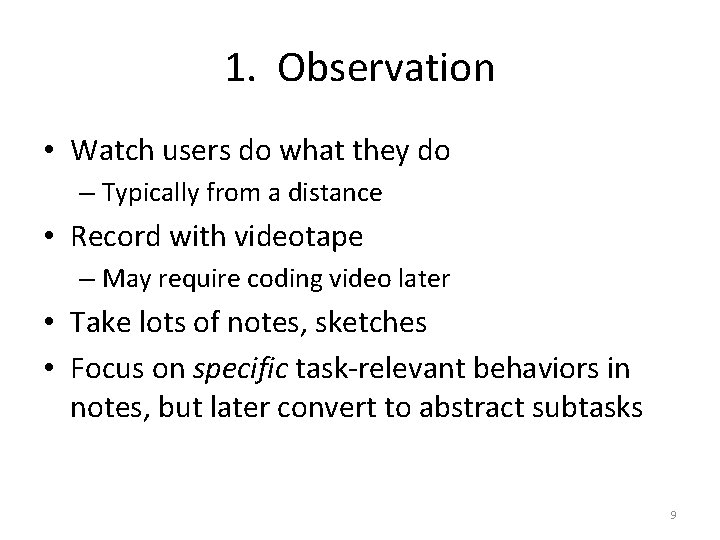 1. Observation

• Watch users do what they do
– Typically from a distance
• Record with videotape
– May require coding video later
• Take lots of notes, sketches
• Focus on specific task-relevant behaviors in notes, but later convert to abstract subtasks

9